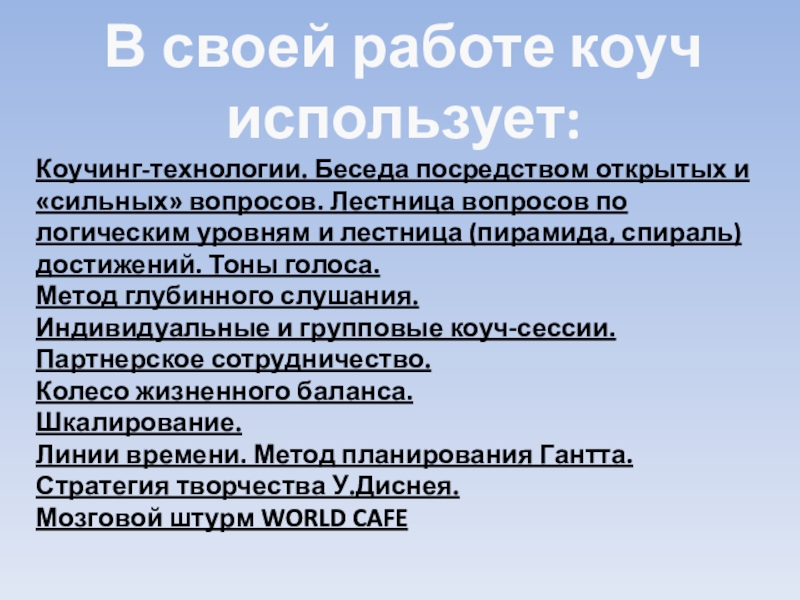 В своей работе коуч использует:

Коучинг-технологии. Беседа посредством открытых и «сильных» вопросов. Лестница вопросов по логическим уровням и лестница (пирамида, спираль) достижений. Тоны голоса.
Метод глубинного слушания.
Индивидуальные и групповые коуч-сессии.
Партнерское сотрудничество.
Колесо жизненного баланса.
Шкалирование.
Линии времени. Метод планирования Гантта.
Стратегия творчества У.Диснея.
Мозговой штурм WORLD CAFE